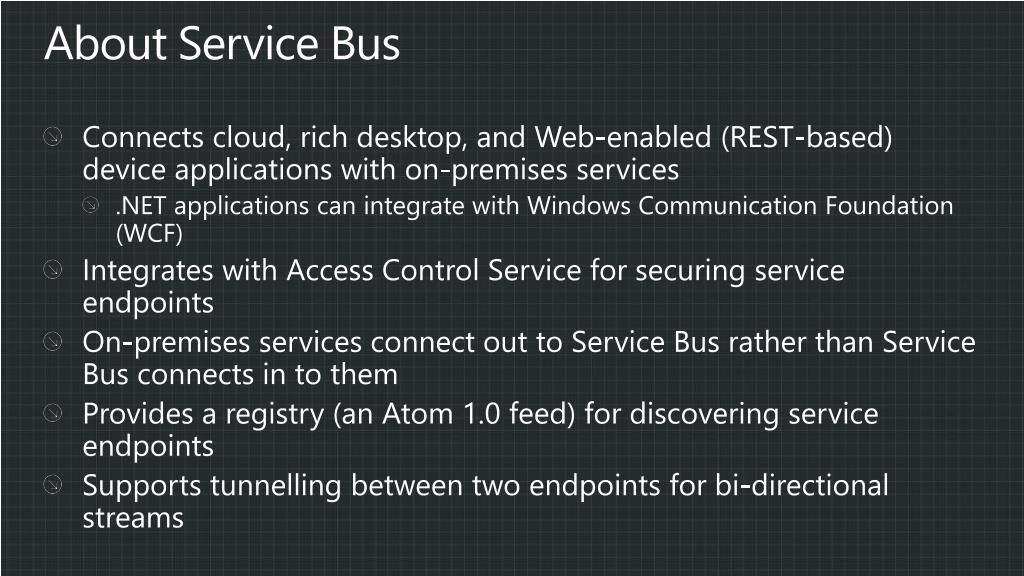 About Service Bus

Connects cloud, rich desktop, and Web-enabled (REST-based) device applications with on-premises services

.NET applications can integrate with Windows Communication Foundation (WCF)

Integrates with Access Control Service for securing service endpoints

On-premises services connect out to Service Bus rather than Service Bus connects in to them

Provides a registry (an Atom 1.0 feed) for discovering service endpoints

Supports tunnelling between two endpoints for bi-directional streams